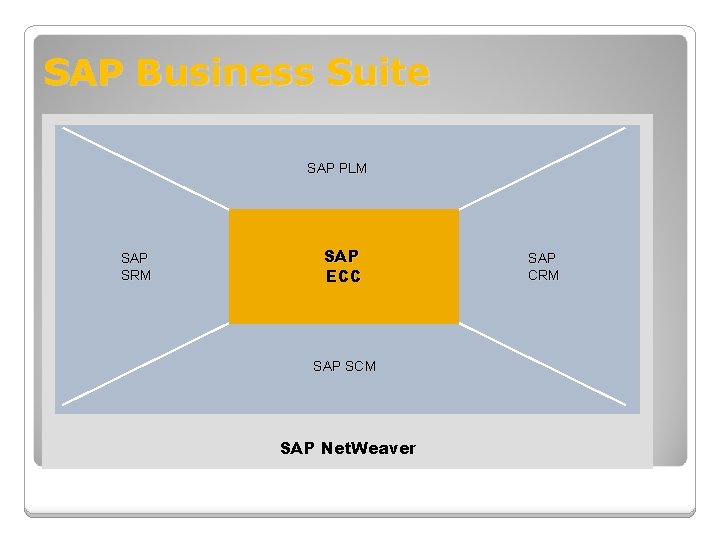 SAP Business Suite

SAP PLM

SAP
SRM

SAP
ECC

SAP
CRM

SAP SCM

SAP NetWeaver